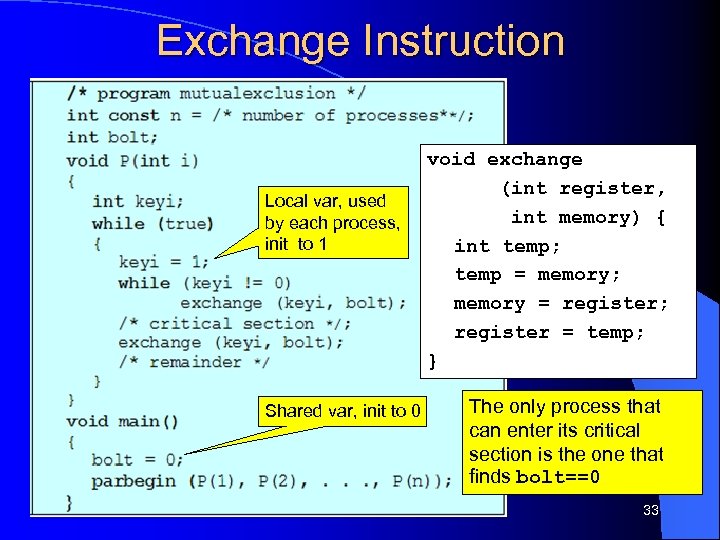 Exchange Instruction

/* program mutualexclusion */
int const n = /* number of processes**/;
int bolt;
void P(int i)
{
int keyi;
while (true)
{
keyi = 1;
while (keyi != 0)
exchange (keyi, bolt);
/* critical section */;
exchange (keyi, bolt);
/* remainder */
}
}
void main()
{
bolt = 0;
parbegin (P(1), P(2), . . ., P(n));
}

Local var, used by each process, init to 1

Shared var, init to 0

void exchange
(int register,
int memory) {
int temp;
temp = memory;
memory = register;
register = temp;
}

The only process that can enter its critical section is the one that finds bolt==0

33